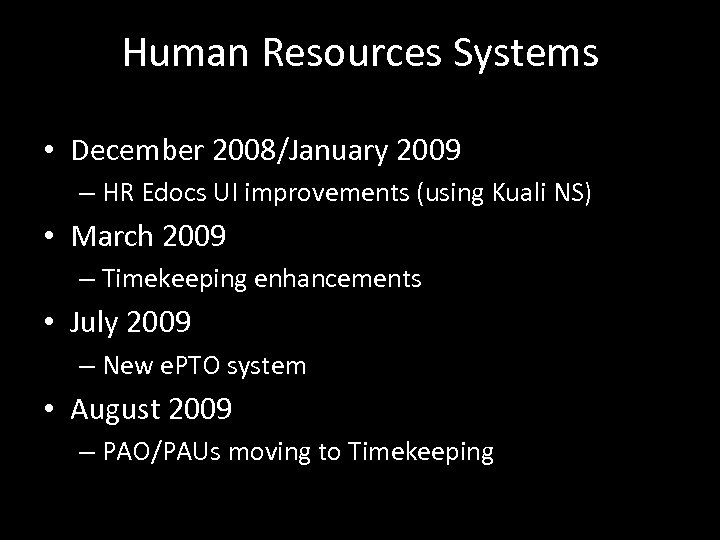 Human Resources Systems

• December 2008/January 2009
– HR Edocs UI improvements (using Kuali NS)
• March 2009
– Timekeeping enhancements
• July 2009
– New ePTO system
• August 2009
– PAO/PAUs moving to Timekeeping